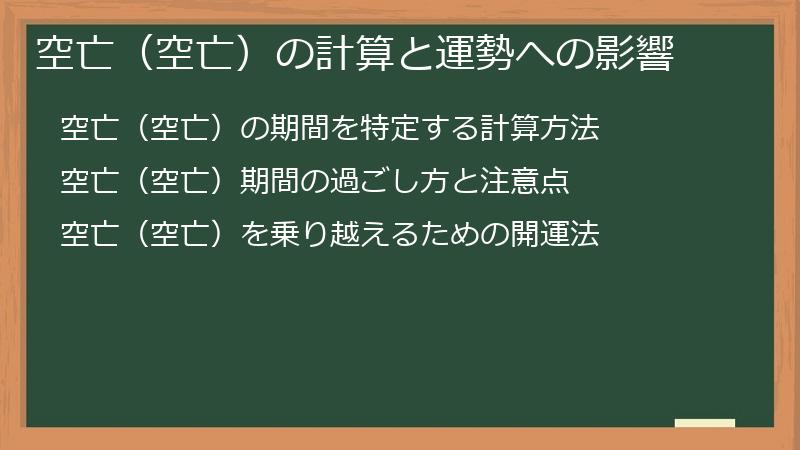 空亡（空亡）の計算と運勢への影響

空亡（空亡）の期間を特定する計算方法

空亡（空亡）期間の過ごし方と注意点

空亡（空亡）を乗り越えるための開運法